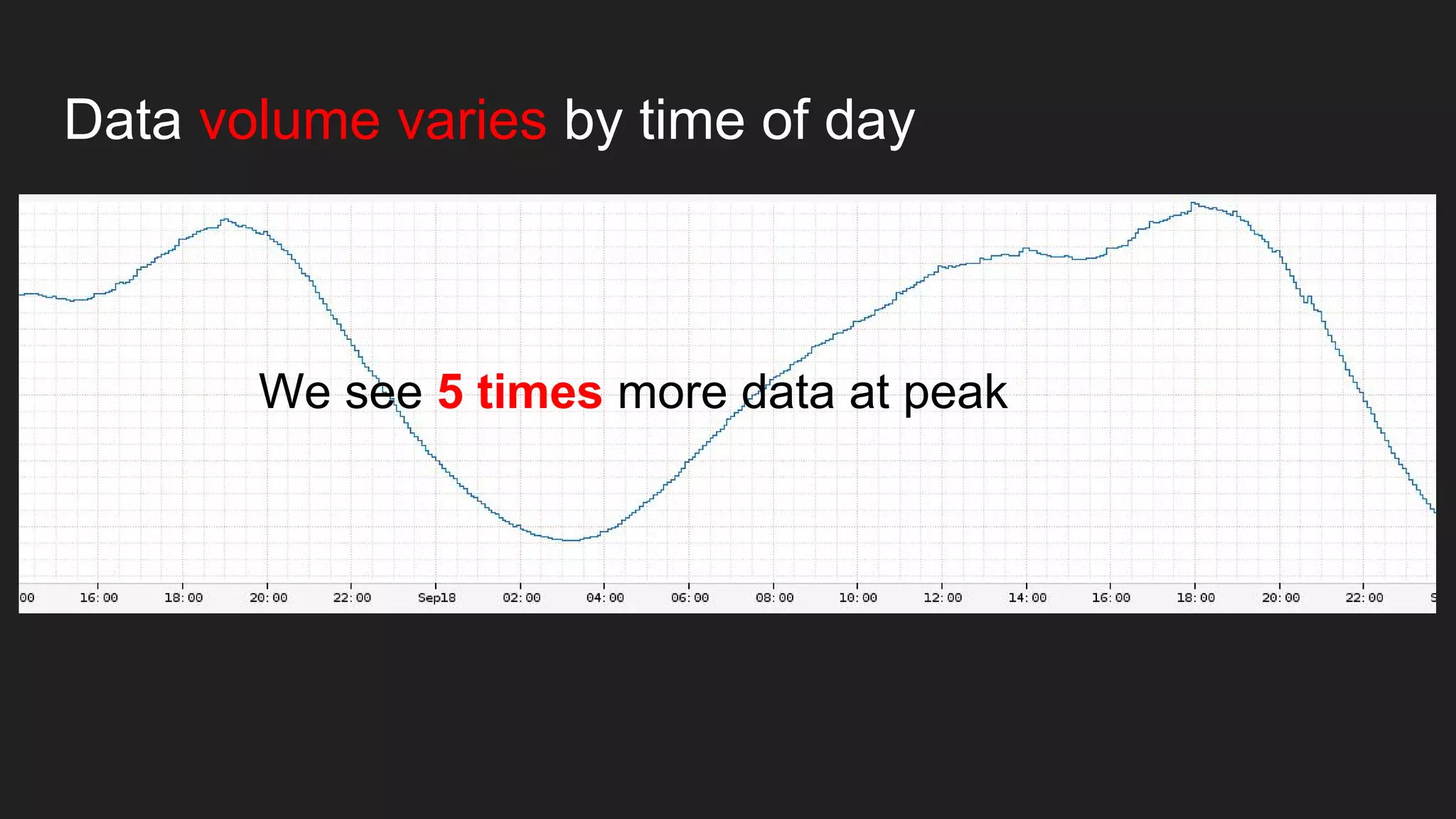 Data volume varies by time of day

We see 5 times more data at peak

00 16:00 18:00 20:00 22:00 Sep18 02:00 04:00 06:00 08:00 10:00 12:00 14:00 16:00 18:00 20:00 22:00 S